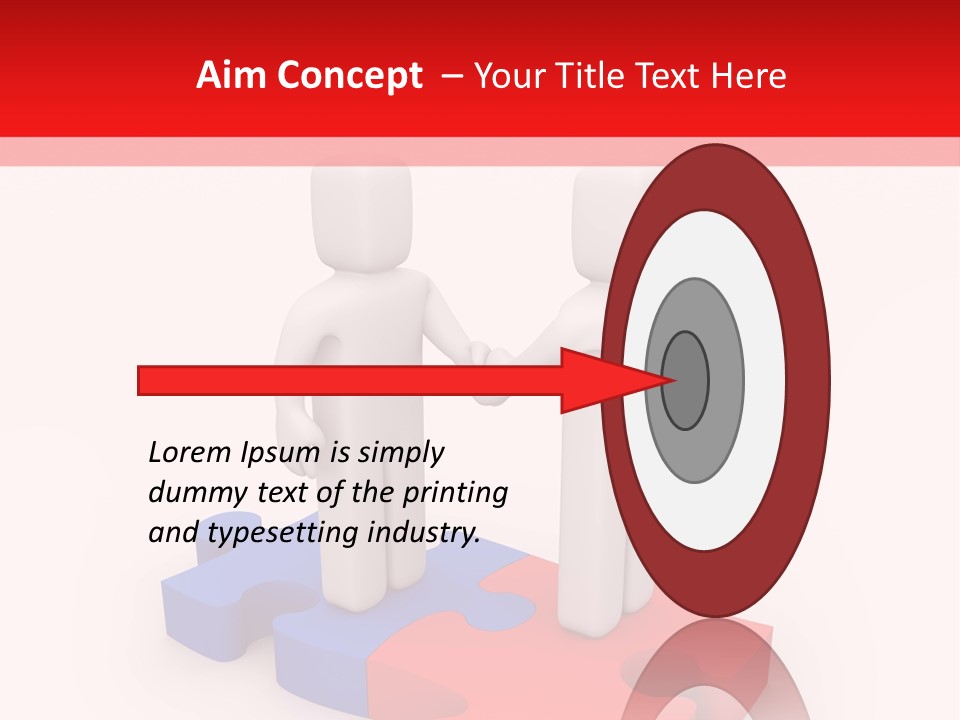 Aim Concept – Your Title Text Here

Lorem Ipsum is simply dummy text of the printing and typesetting industry.